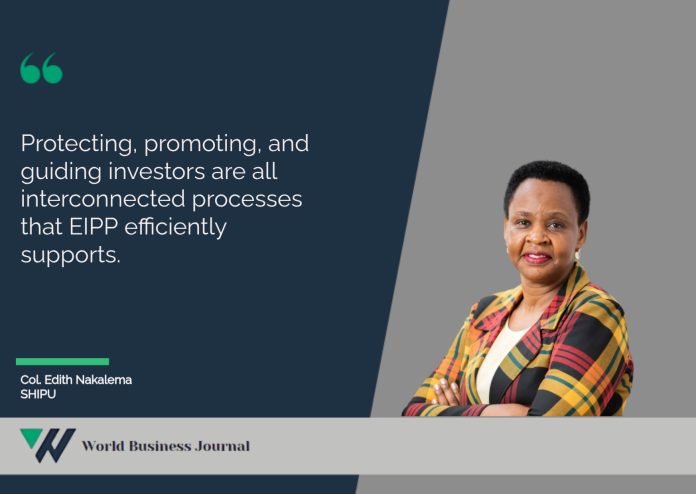 “

Protecting, promoting, and guiding investors are all interconnected processes that EIPP efficiently supports.

Col. Edith Nakalema
SHIPU

World Business Journal